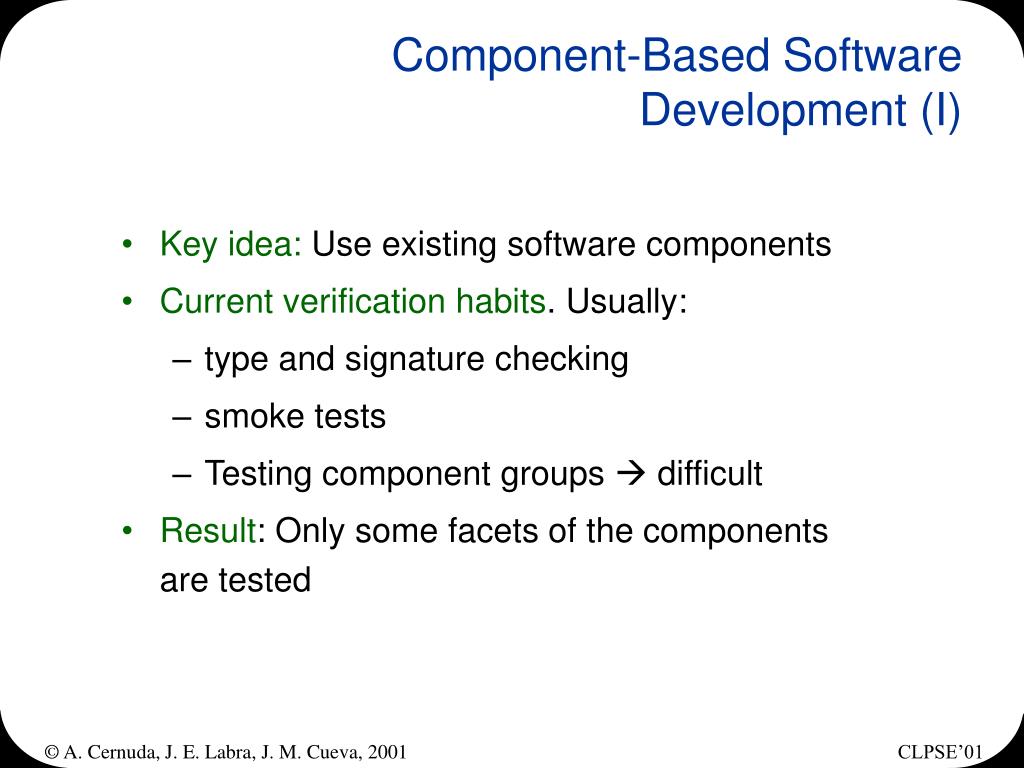 Component-Based Software Development (I)

• Key idea: Use existing software components
• Current verification habits. Usually:
– type and signature checking
– smoke tests
– Testing component groups → difficult
• Result: Only some facets of the components are tested

© A. Cernuda, J. E. Labra, J. M. Cueva, 2001

CLPSE'01